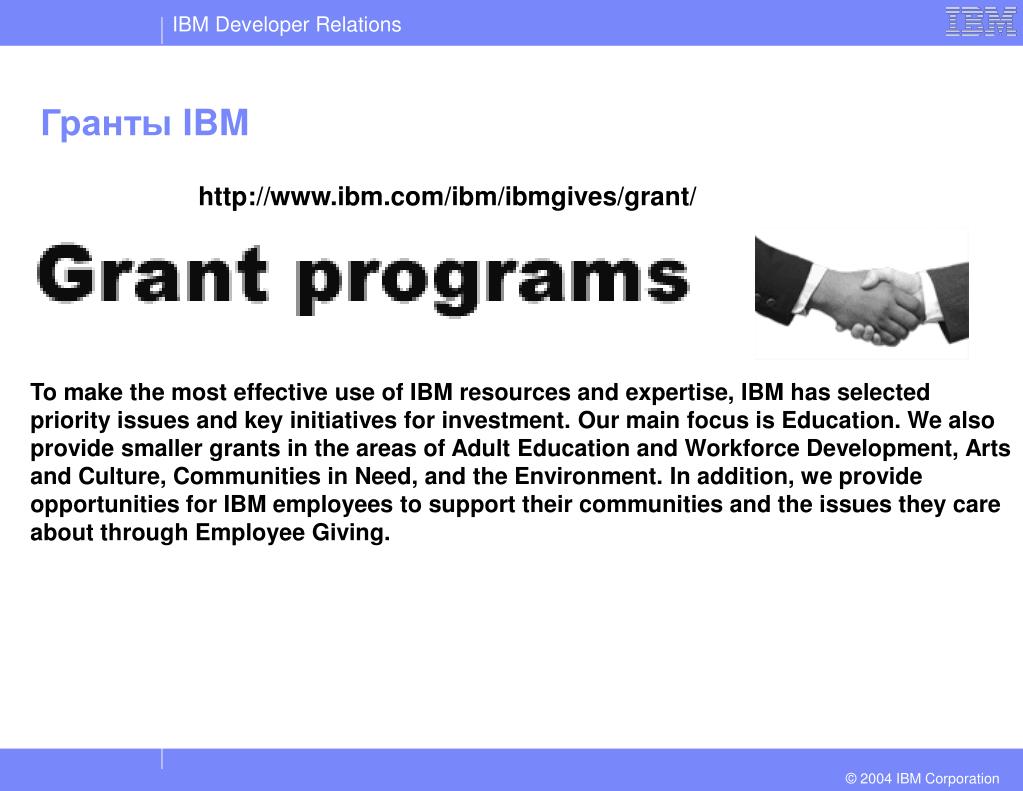 IBM Developer Relations

IBM

Гранты IBM

http://www.ibm.com/ibm/ibmgives/grant/

Grant programs

To make the most effective use of IBM resources and expertise, IBM has selected priority issues and key initiatives for investment. Our main focus is Education. We also provide smaller grants in the areas of Adult Education and Workforce Development, Arts and Culture, Communities in Need, and the Environment. In addition, we provide opportunities for IBM employees to support their communities and the issues they care about through Employee Giving.

© 2004 IBM Corporation